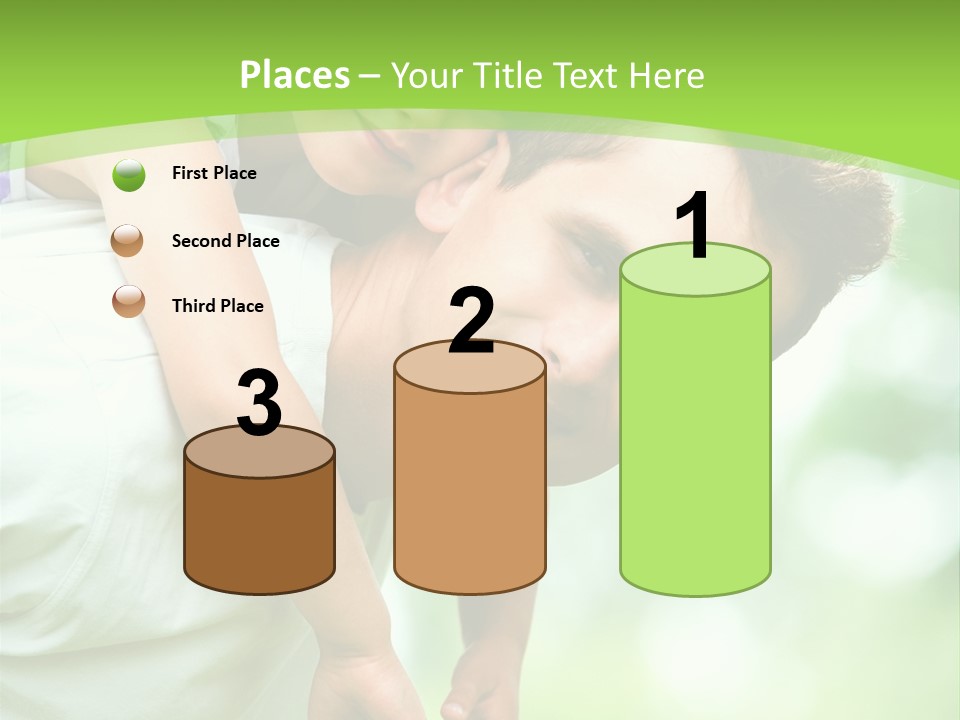 Places – Your Title Text Here

First Place

Second Place

Third Place

3

2

1